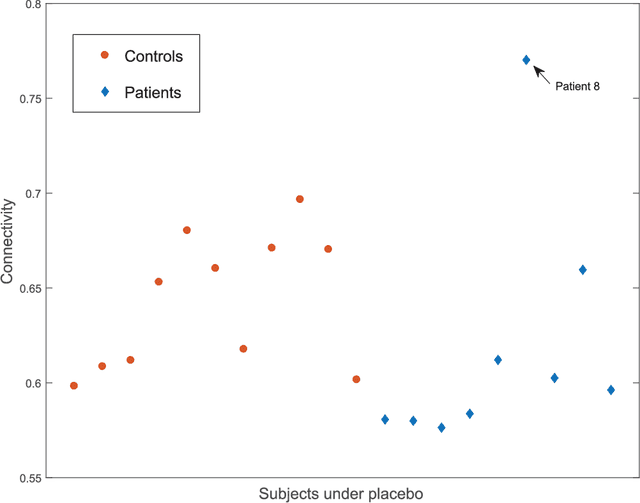 0.8
0.75
0.7
0.65
0.6
0.55

Connectivity

Controls
Patients

Patient 8

Subjects under placebo